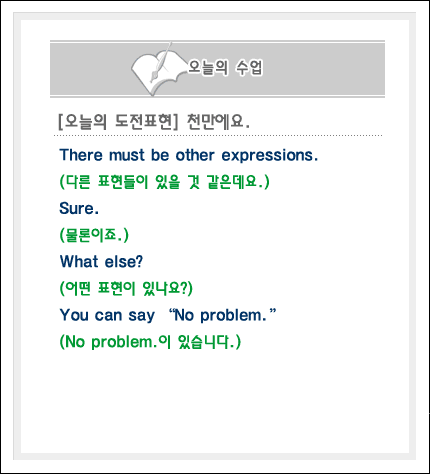 오늘의 수업

[오늘의 도전표현] 천만에요.

There must be other expressions.

(다른 표현들이 있을 것 같은데요.)

Sure.

(물론이죠.)

What else?

(어떤 표현이 있나요?)

You can say “No problem.”

(No problem.이 있습니다.)